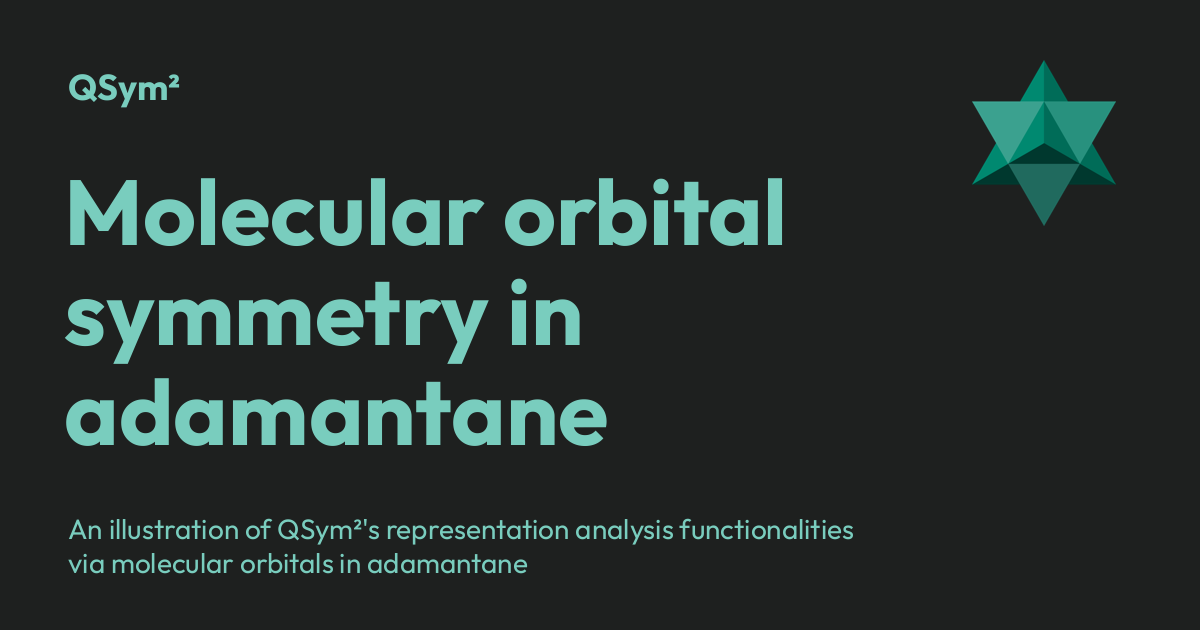 QSym²

Molecular orbital symmetry in adamantane

An illustration of QSym²'s representation analysis functionalities via molecular orbitals in adamantane